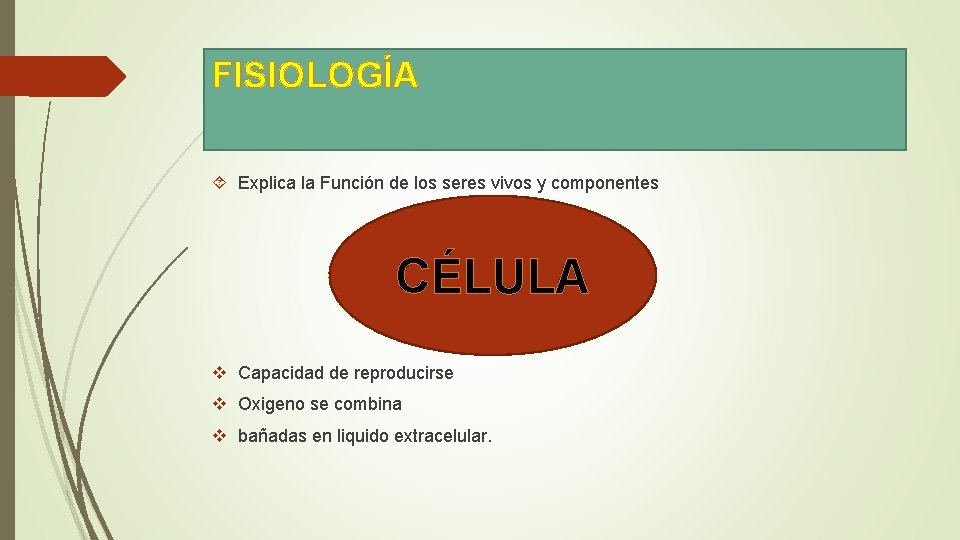 FISIOLOGÍA

Explica la Función de los seres vivos y componentes

CÉLULA

Capacidad de reproducirse

Oxigeno se combina

bañadas en liquido extracelular.